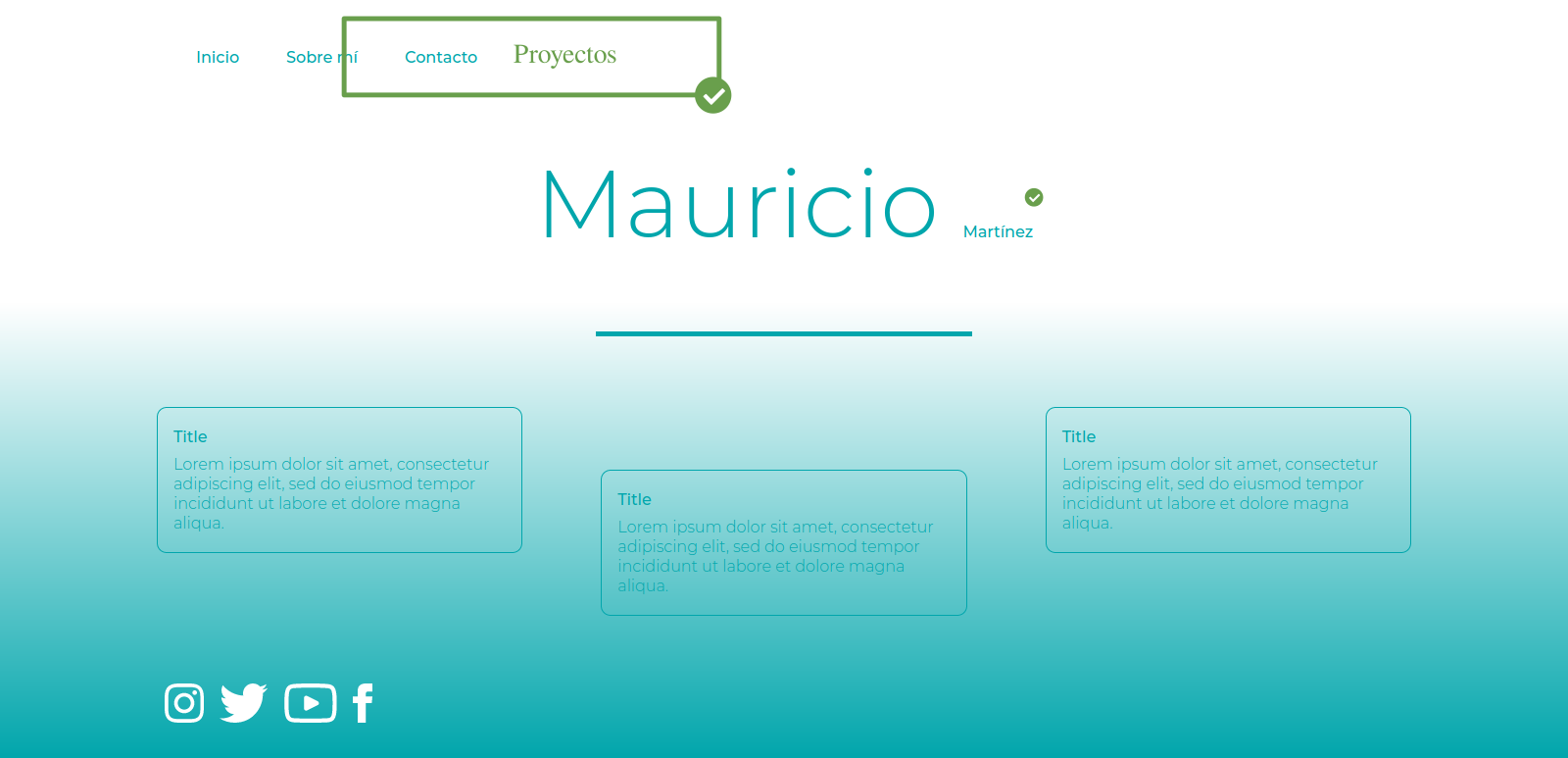 Inicio Sobre mí Contacto Proyectos

Mauricio Martínez

Title
Lorem ipsum dolor sit amet, consectetur adipiscing elit, sed do eiusmod tempor incididunt ut labore et dolore magna aliqua.

Title
Lorem ipsum dolor sit amet, consectetur adipiscing elit, sed do eiusmod tempor incididunt ut labore et dolore magna aliqua.

Title
Lorem ipsum dolor sit amet, consectetur adipiscing elit, sed do eiusmod tempor incididunt ut labore et dolore magna aliqua.